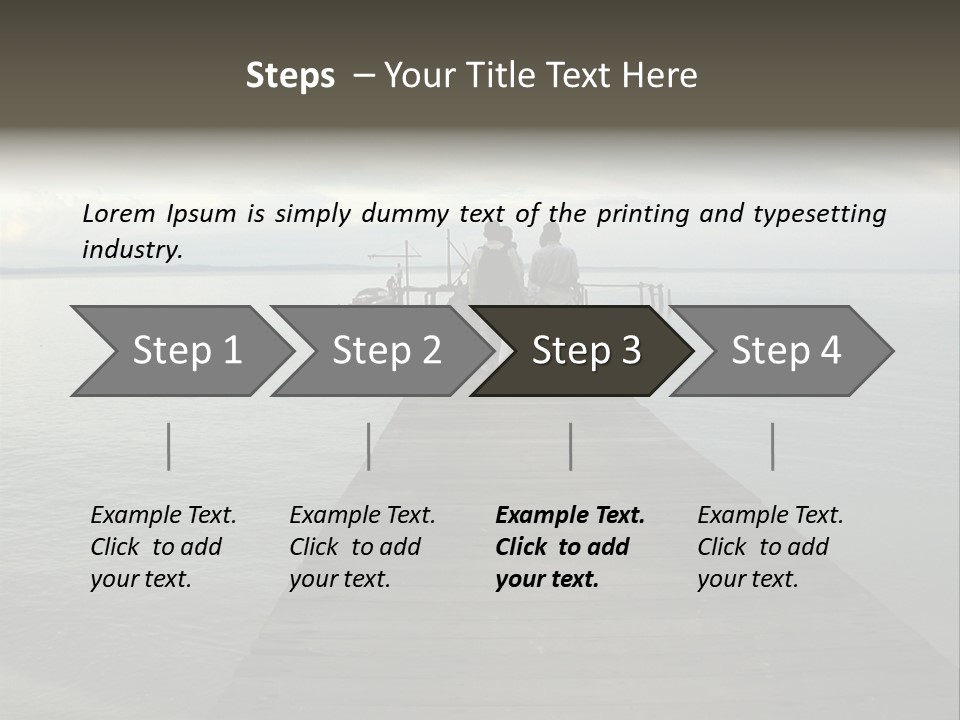 Steps – Your Title Text Here

Lorem Ipsum is simply dummy text of the printing and typesetting industry.

Step 1

Step 2

Step 3

Step 4

Example Text. Click to add your text.

Example Text. Click to add your text.

Example Text. Click to add your text.

Example Text. Click to add your text.